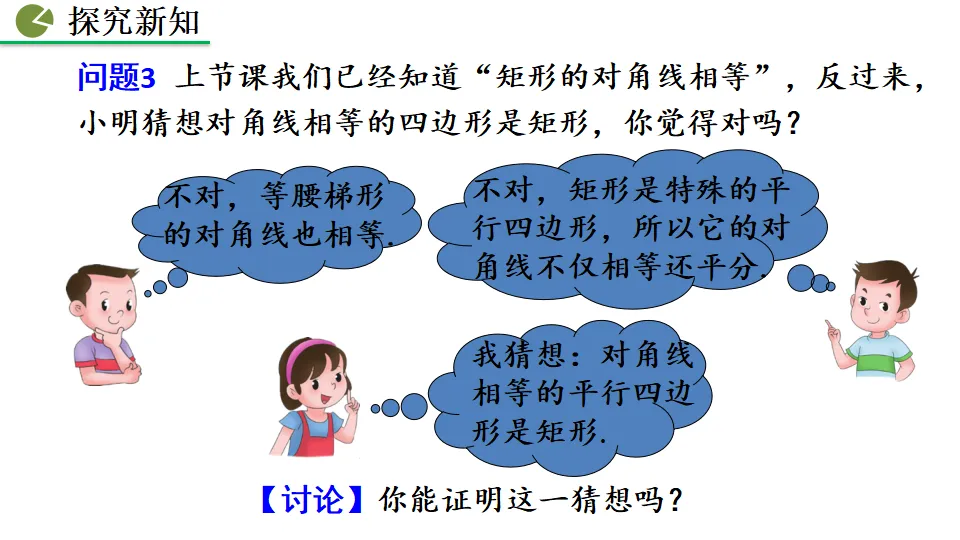 探究新知

问题3 上节课我们已经知道“矩形的对角线相等”，反过来，小明猜想对角线相等的四边形是矩形，你觉得对吗？

不对，等腰梯形的对角线也相等.

不对，矩形是特殊的平行四边形，所以它的对角线不仅相等还平分.

我猜想：对角线相等的平行四边形是矩形.

【讨论】你能证明这一猜想吗？